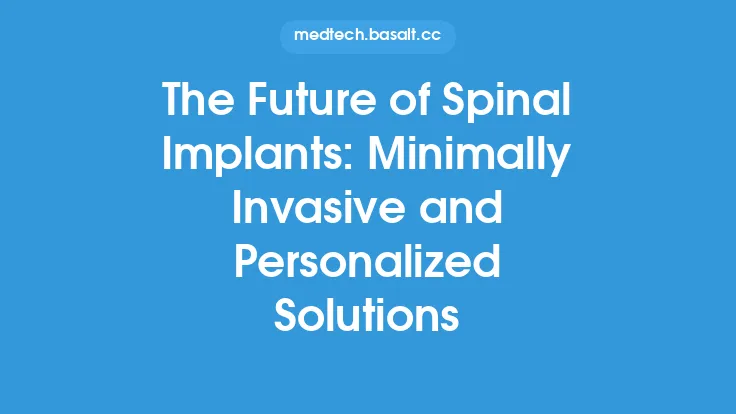 medtech.basalt.cc

The Future of Spinal Implants: Minimally Invasive and Personalized Solutions